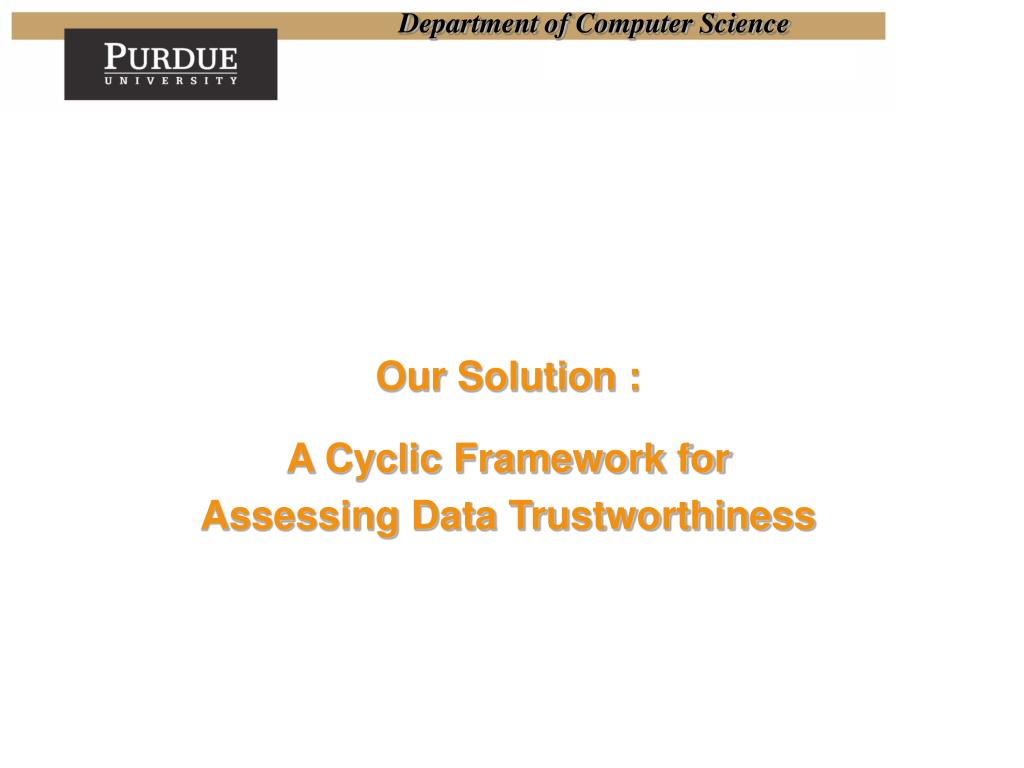 Department of Computer Science

PURDUE
UNIVERSITY

Our Solution :

A Cyclic Framework for Assessing Data Trustworthiness